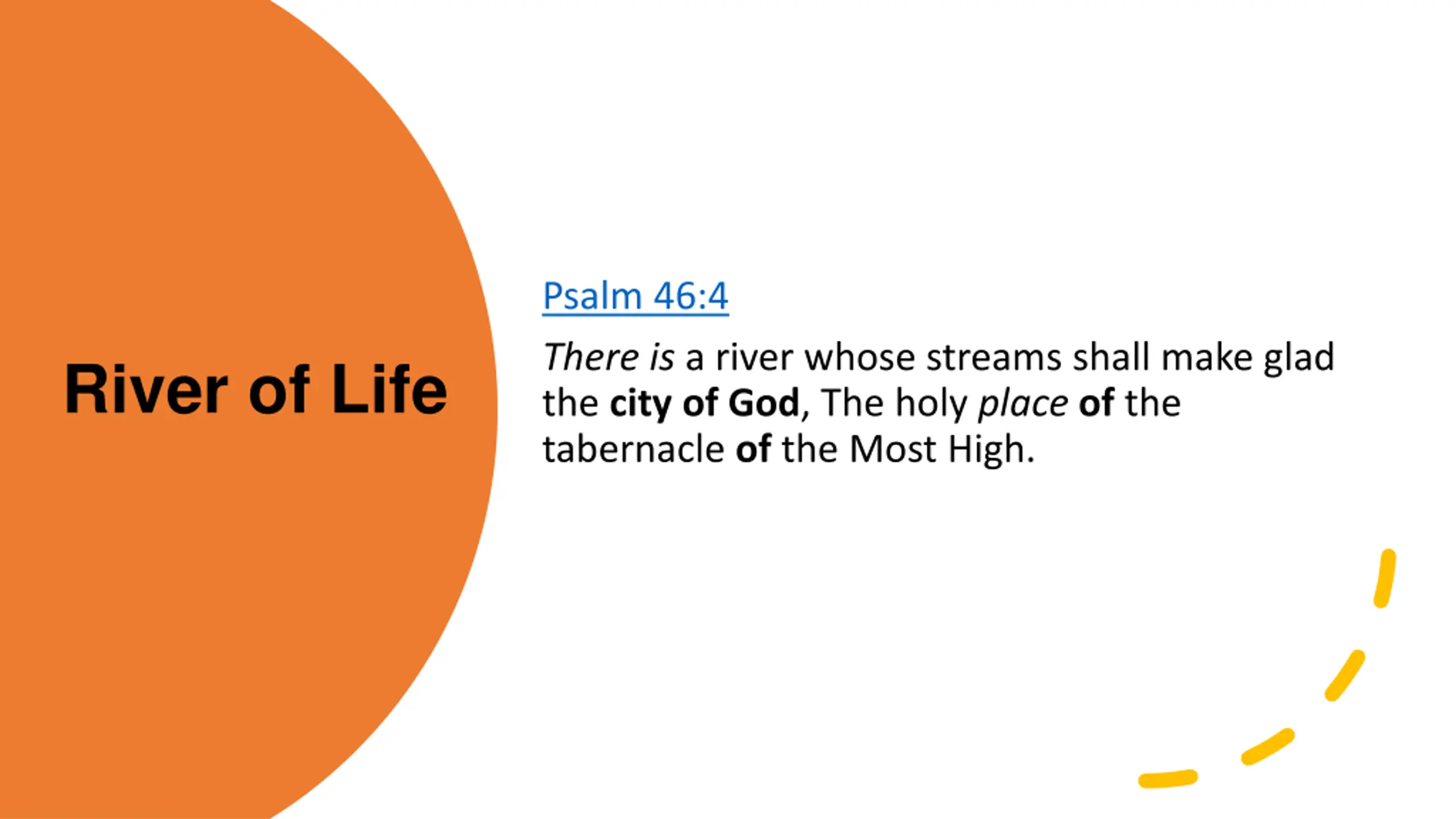 River of Life

Psalm 46:4

There is a river whose streams shall make glad the city of God, The holy place of the tabernacle of the Most High.